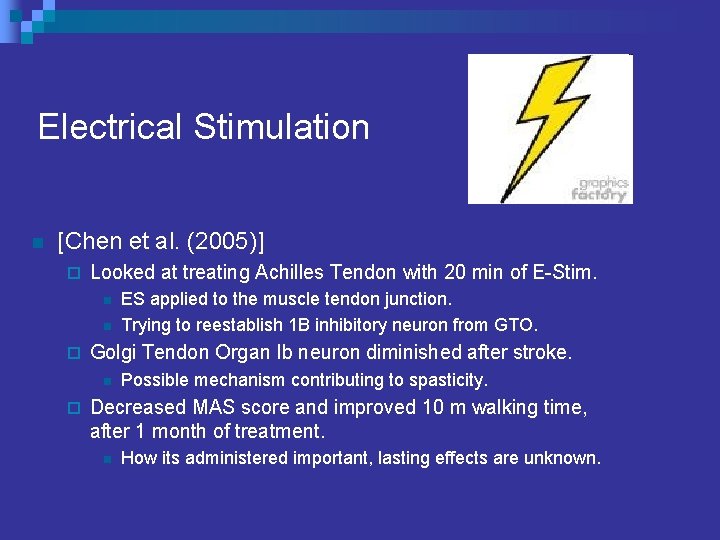 Electrical Stimulation

graphics factory

[Chen et al. (2005)]

Looked at treating Achilles Tendon with 20 min of E-Stim.

ES applied to the muscle tendon junction.

Trying to reestablish 1B inhibitory neuron from GTO.

Golgi Tendon Organ Ib neuron diminished after stroke.

Possible mechanism contributing to spasticity.

Decreased MAS score and improved 10 m walking time, after 1 month of treatment.

How its administered important, lasting effects are unknown.